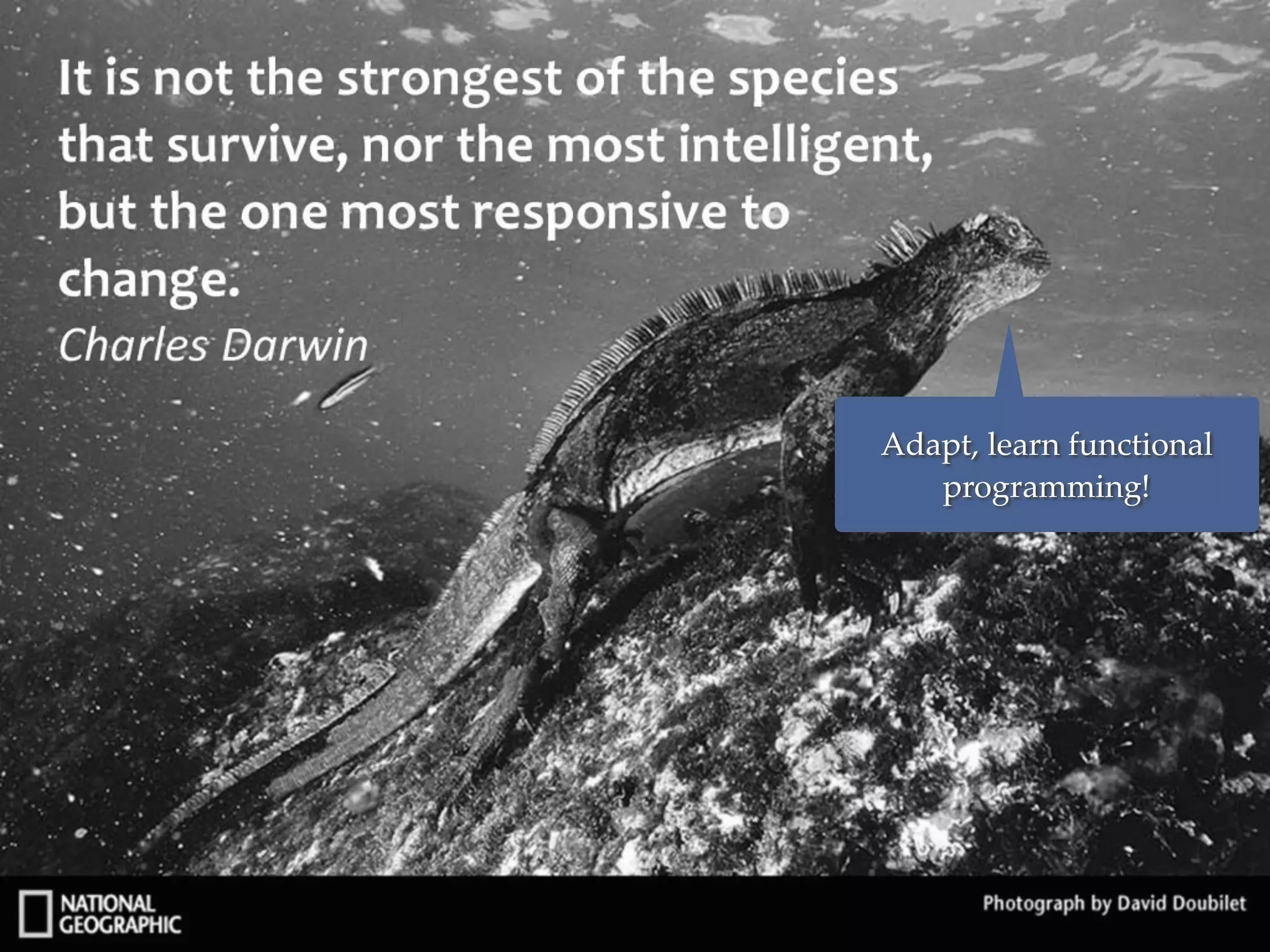 It is not the strongest of the species that survive, nor the most intelligent, but the one most responsive to change.

Charles Darwin

Adapt, learn functional programming!

NATIONAL GEOGRAPHIC

Photograph by David Doubilet